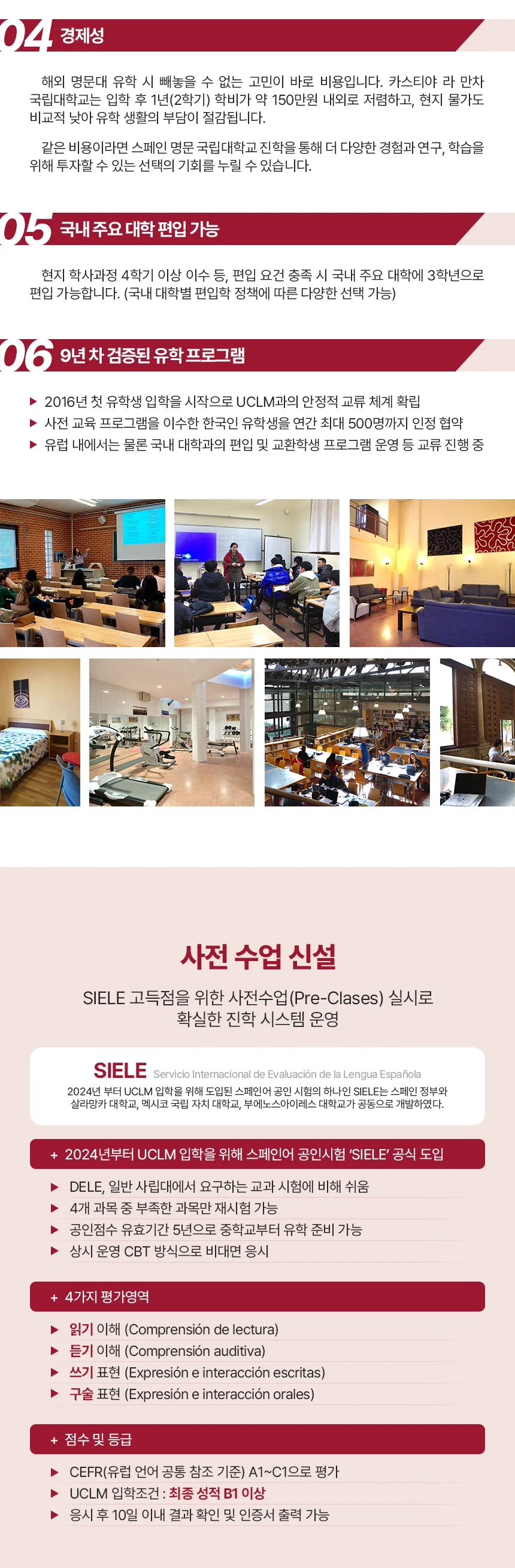 04 경제성

해외 명문대 유학 시 빼놓을 수 없는 고민이 바로 비용입니다. 카스티야 라 만차 국립대학교는 입학 후 1년(2학기) 학비가 약 150만원 내외로 저렴하고, 현지 물가도 비교적 낮아 유학 생활의 부담이 절감됩니다.

같은 비용이라면 스페인 명문 국립대학교 진학을 통해 더 다양한 경험과 연구, 학습을 위해 투자할 수 있는 선택의 기회를 누릴 수 있습니다.

05 국내 주요 대학 편입 가능

현지 학사과정 4학기 이상 이수 등, 편입 요건 충족 시 국내 주요 대학에 3학년으로 편입 가능합니다. (국내 대학별 편입학 정책에 따른 다양한 선택 가능)

06 9년 차 검증된 유학 프로그램

▶ 2016년 첫 유학생 입학을 시작으로 UCLM과의 안정적 교류 체계 확립
▶ 사전 교육 프로그램을 이수한 한국인 유학생을 연간 최대 500명까지 인정 협약
▶ 유럽 내에서는 물론 국내 대학과의 편입 및 교환학생 프로그램 운영 등 교류 진행 중

사전 수업 신설

SIELE 고득점을 위한 사전수업(Pre-Clases) 실시로 확실한 진학 시스템 운영

SIELE Servicio Internacional de Evaluación de la Lengua Española
2024년 부터 UCLM 입학을 위해 도입된 스페인어 공인 시험의 하나인 SIELE는 스페인 정부와 살라망카 대학교, 멕시코 국립 자치 대학교, 부에노스아이레스 대학교가 공동으로 개발하였다.

+ 2024년부터 UCLM 입학을 위해 스페인어 공인시험 'SIELE' 공식 도입
▶ DELE, 일반 사립대에서 요구하는 교과 시험에 비해 쉬움
▶ 4개 과목 중 부족한 과목만 재시험 가능
▶ 공인점수 유효기간 5년으로 중학교부터 유학 준비 가능
▶ 상시 운영 CBT 방식으로 비대면 응시

+ 4가지 평가영역
▶ 읽기 이해 (Comprensión de lectura)
▶ 듣기 이해 (Comprensión auditiva)
▶ 쓰기 표현 (Expresión e interacción escritas)
▶ 구술 표현 (Expresión e interacción orales)

+ 점수 및 등급
▶ CEFR(유럽 언어 공통 참조 기준) A1~C1으로 평가
▶ UCLM 입학조건 : 최종 성적 B1 이상
▶ 응시 후 10일 이내 결과 확인 및 인증서 출력 가능